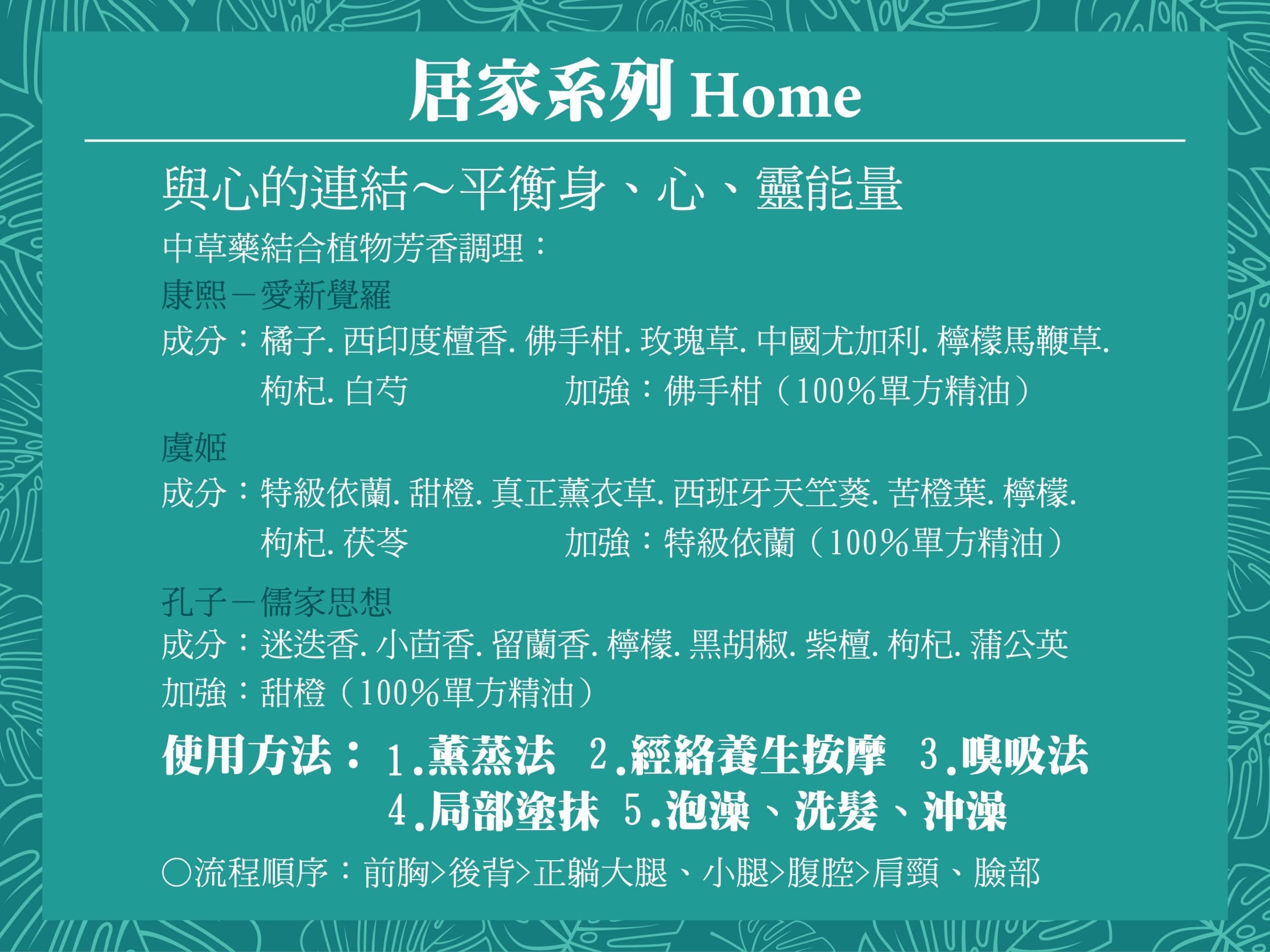 居家系列 Home

與心的連結～平衡身、心、靈能量

中草藥結合植物芳香調理：

康熙－愛新覺羅

成分：橘子. 西印度檀香. 佛手柑. 玫瑰草. 中國尤加利. 檸檬馬鞭草. 枸杞. 白芍　　加強：佛手柑（100%單方精油）

虞姬

成分：特級依蘭. 甜橙. 真正薰衣草. 西班牙天竺葵. 苦橙葉. 檸檬. 枸杞. 茯苓　　加強：特級依蘭（100%單方精油）

孔子－儒家思想

成分：迷迭香. 小茴香. 留蘭香. 檸檬. 黑胡椒. 紫檀. 枸杞. 蒲公英

加強：甜橙（100%單方精油）

使用方法：1.薰蒸法 2.經絡養生按摩 3.嗅吸法 4.局部塗抹 5.泡澡、洗髮、沖澡

○流程順序：前胸>後背>正躺大腿、小腿>腹腔>肩頸、臉部